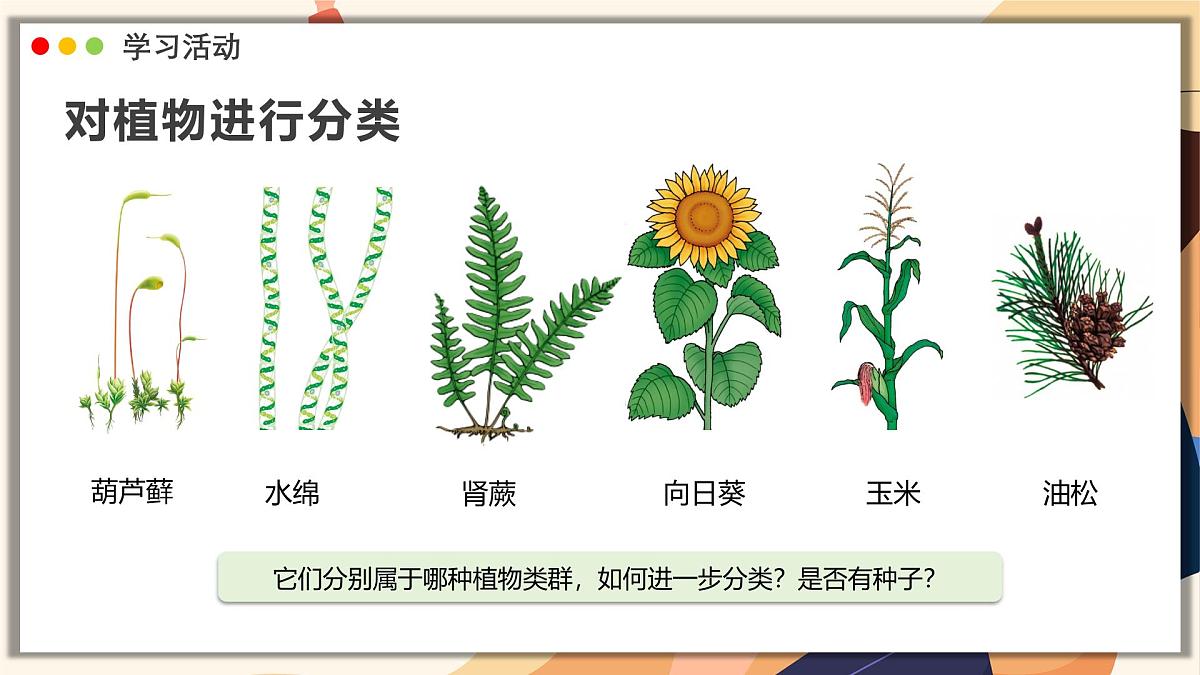 学习活动

对植物进行分类

葫芦藓

水绵

肾蕨

向日葵

玉米

油松

它们分别属于哪种植物类群，如何进一步分类？是否有种子？